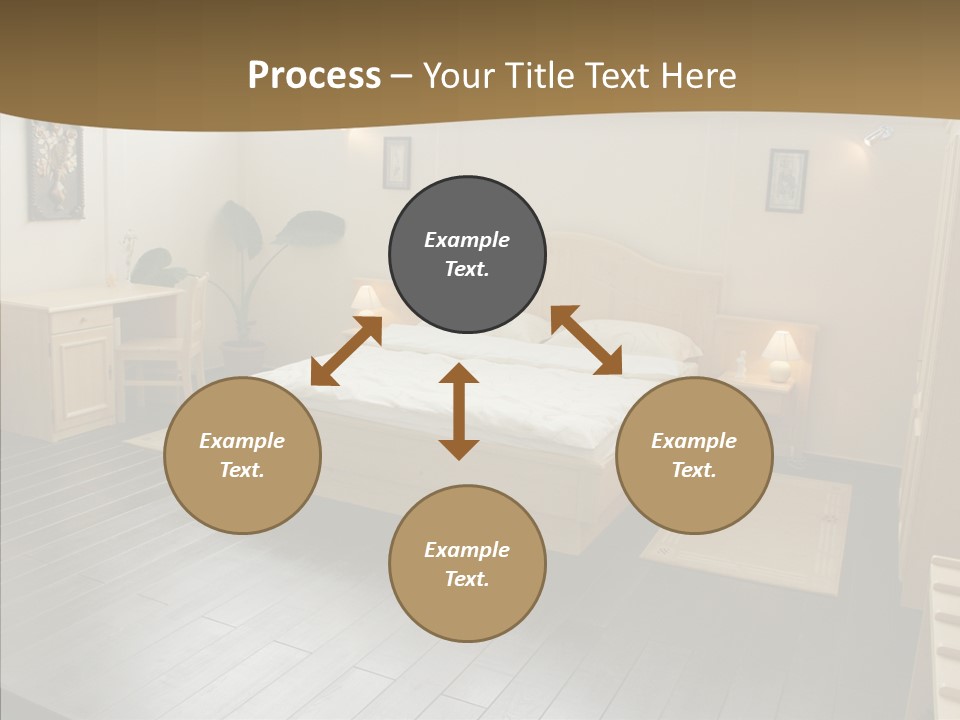 Process – Your Title Text Here

Example Text.

Example Text.

Example Text.

Example Text.